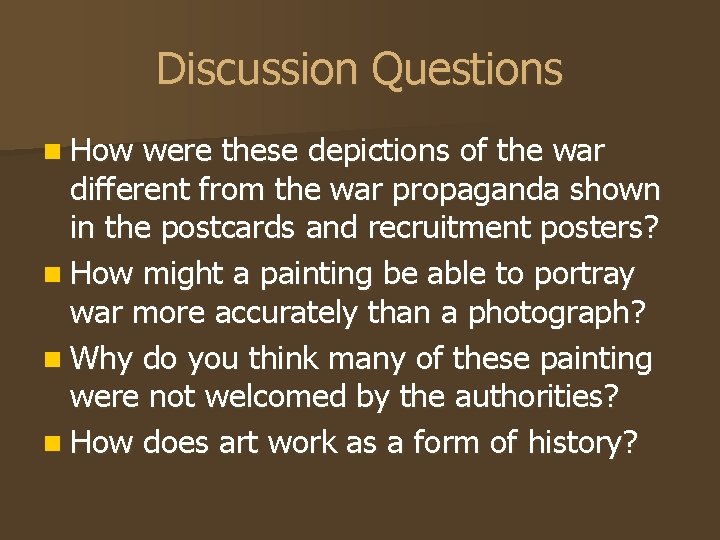 Discussion Questions

• How were these depictions of the war different from the war propaganda shown in the postcards and recruitment posters?
• How might a painting be able to portray war more accurately than a photograph?
• Why do you think many of these painting were not welcomed by the authorities?
• How does art work as a form of history?